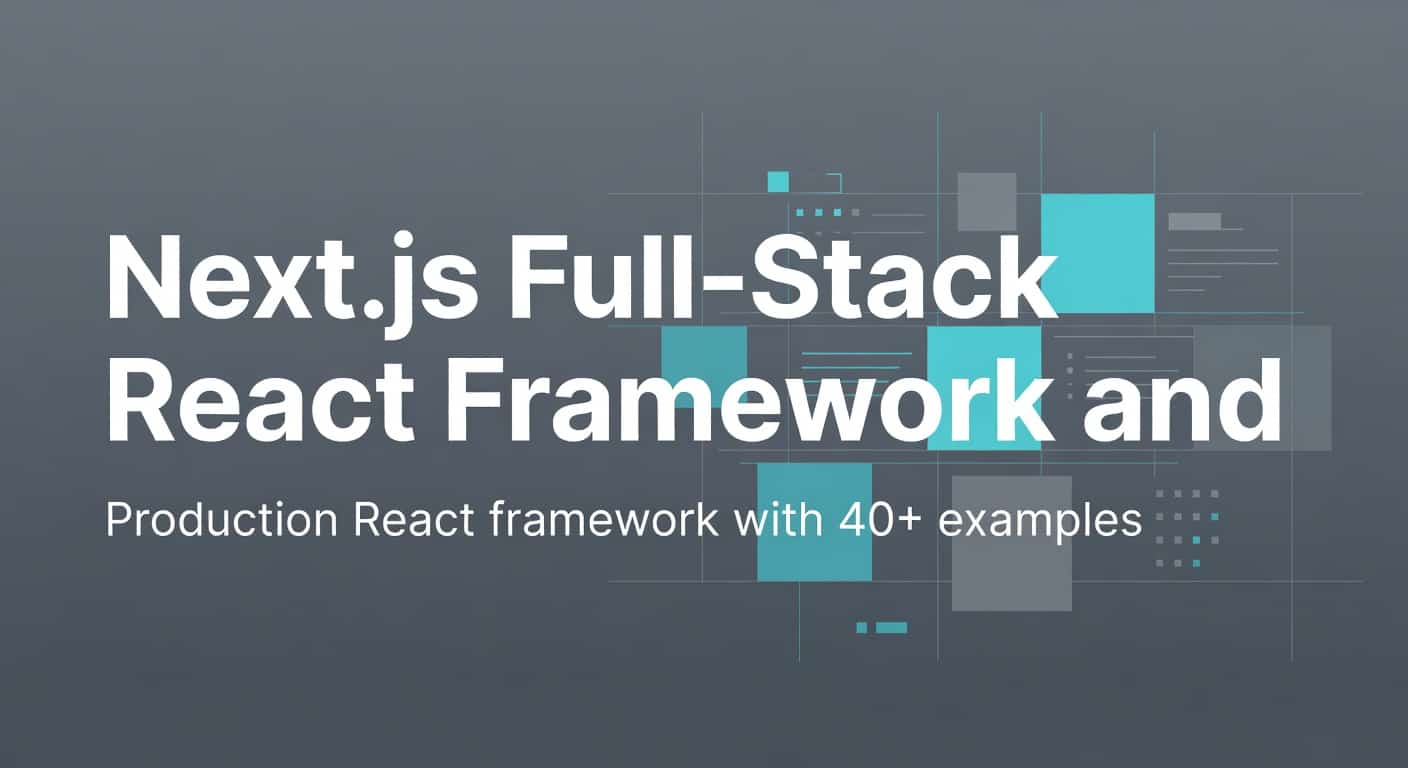 Next.js Full-Stack React Framework and

Production React framework with 40+ examples